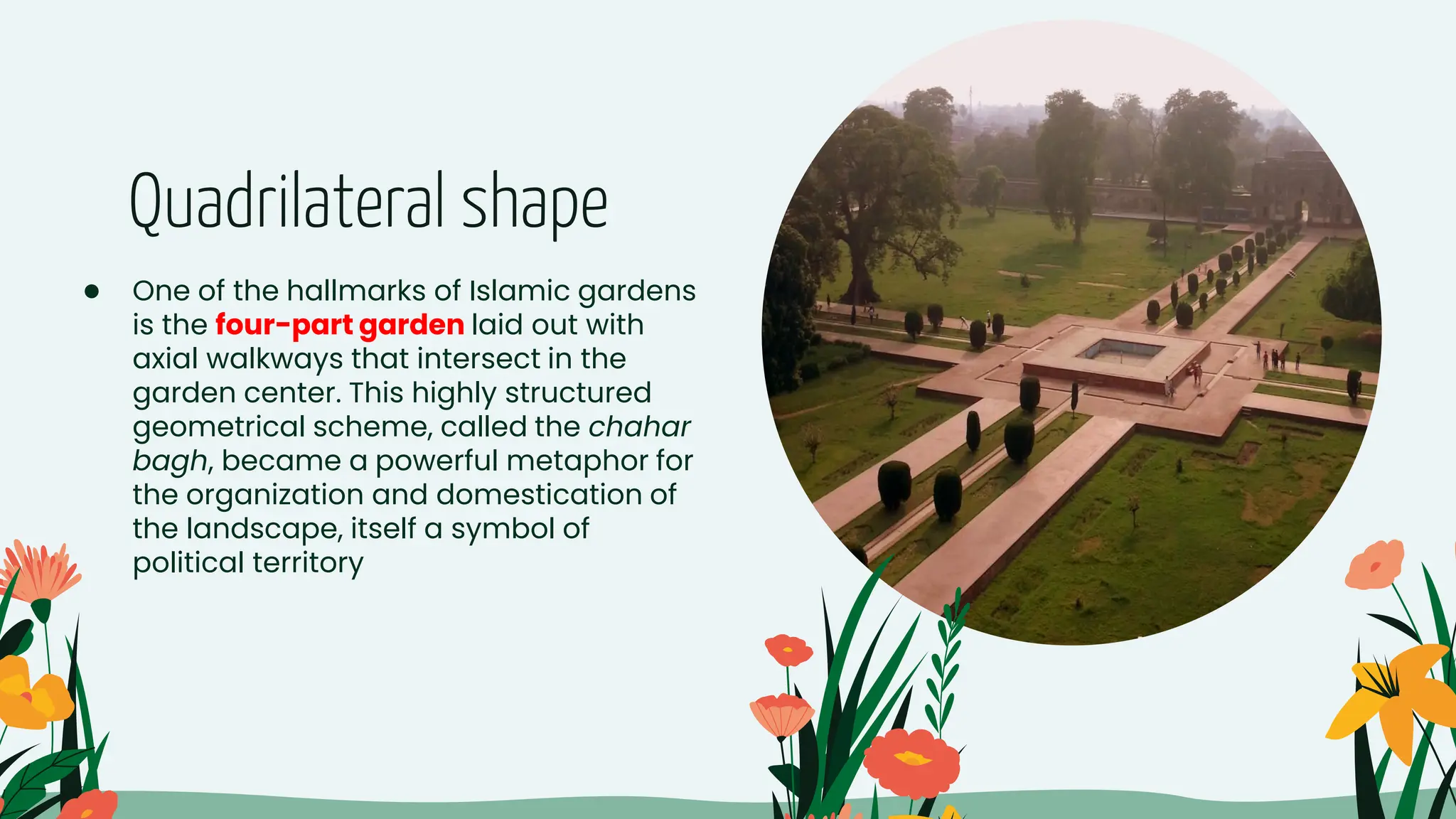 Quadrilateral shape

● One of the hallmarks of Islamic gardens is the four-part garden laid out with axial walkways that intersect in the garden center. This highly structured geometrical scheme, called the chahar bagh, became a powerful metaphor for the organization and domestication of the landscape, itself a symbol of political territory